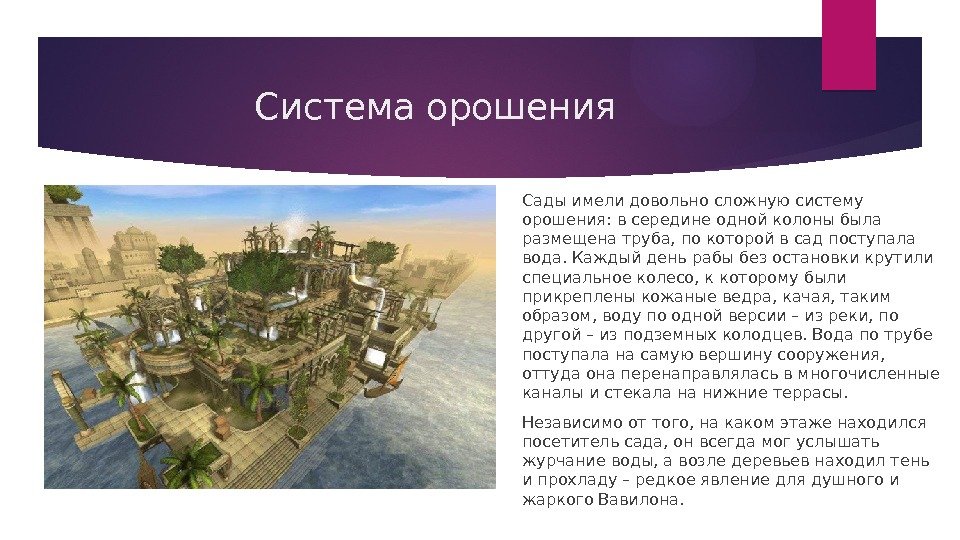 Система орошения

Сады имели довольно сложную систему орошения: в середине одной колоны была размещена труба, по которой в сад поступала вода. Каждый день рабы без остановки крутили специальное колесо, к которому были прикреплены кожаные ведра, качая, таким образом, воду по одной версии – из реки, по другой – из подземных колодцев. Вода по трубе поступала на самую вершину сооружения, оттуда она перенаправлялась в многочисленные каналы и стекала на нижние террасы.

Независимо от того, на каком этаже находился посетитель сада, он всегда мог услышать журчание воды, а возле деревьев находил тень и прохладу – редкое явление для душного и жаркого Вавилона.